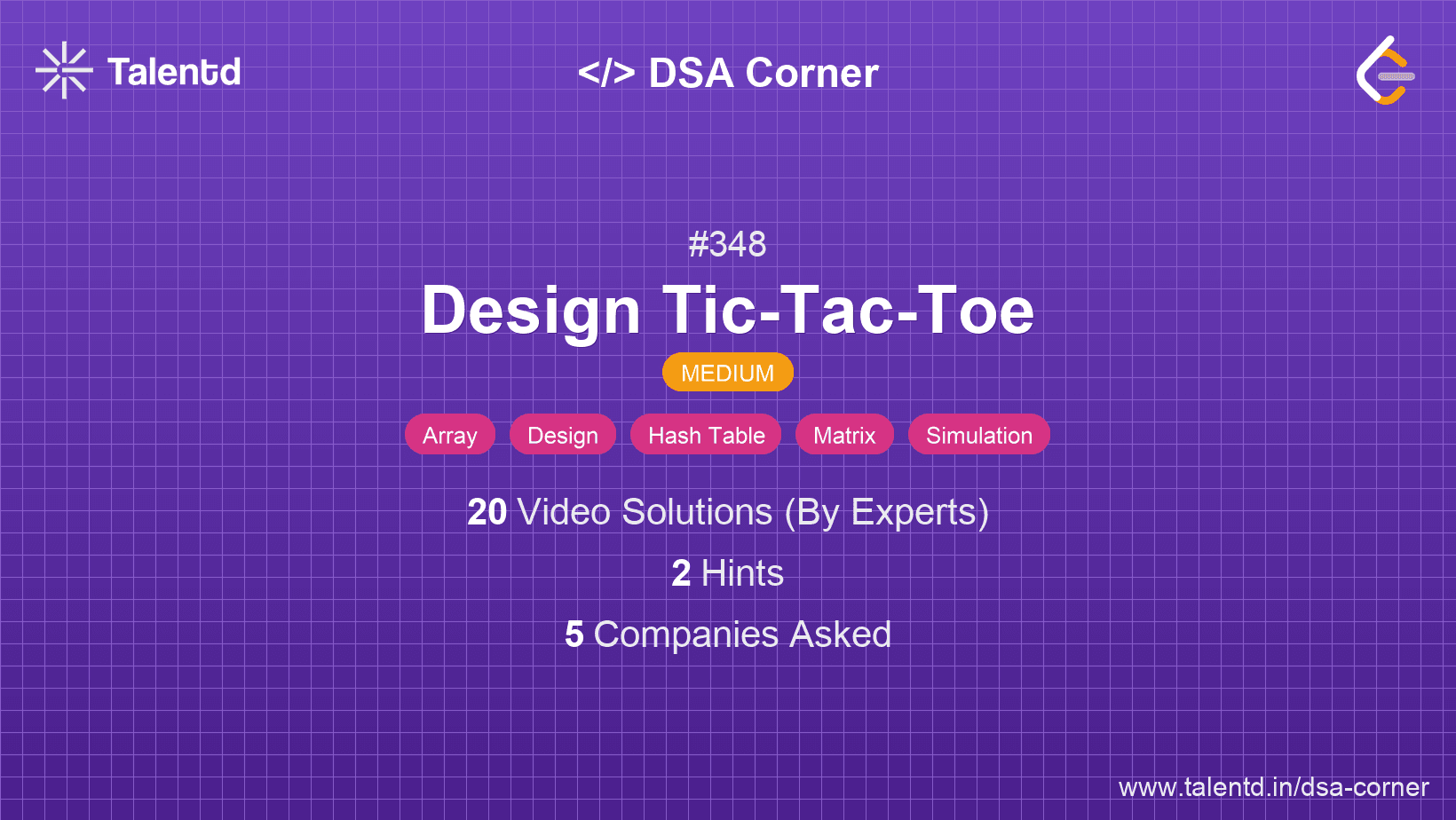 Talentd

</> DSA Corner

#348

Design Tic-Tac-Toe

MEDIUM

Array Design Hash Table Matrix Simulation

20 Video Solutions (By Experts)

2 Hints

5 Companies Asked

www.talentd.in/dsa-corner